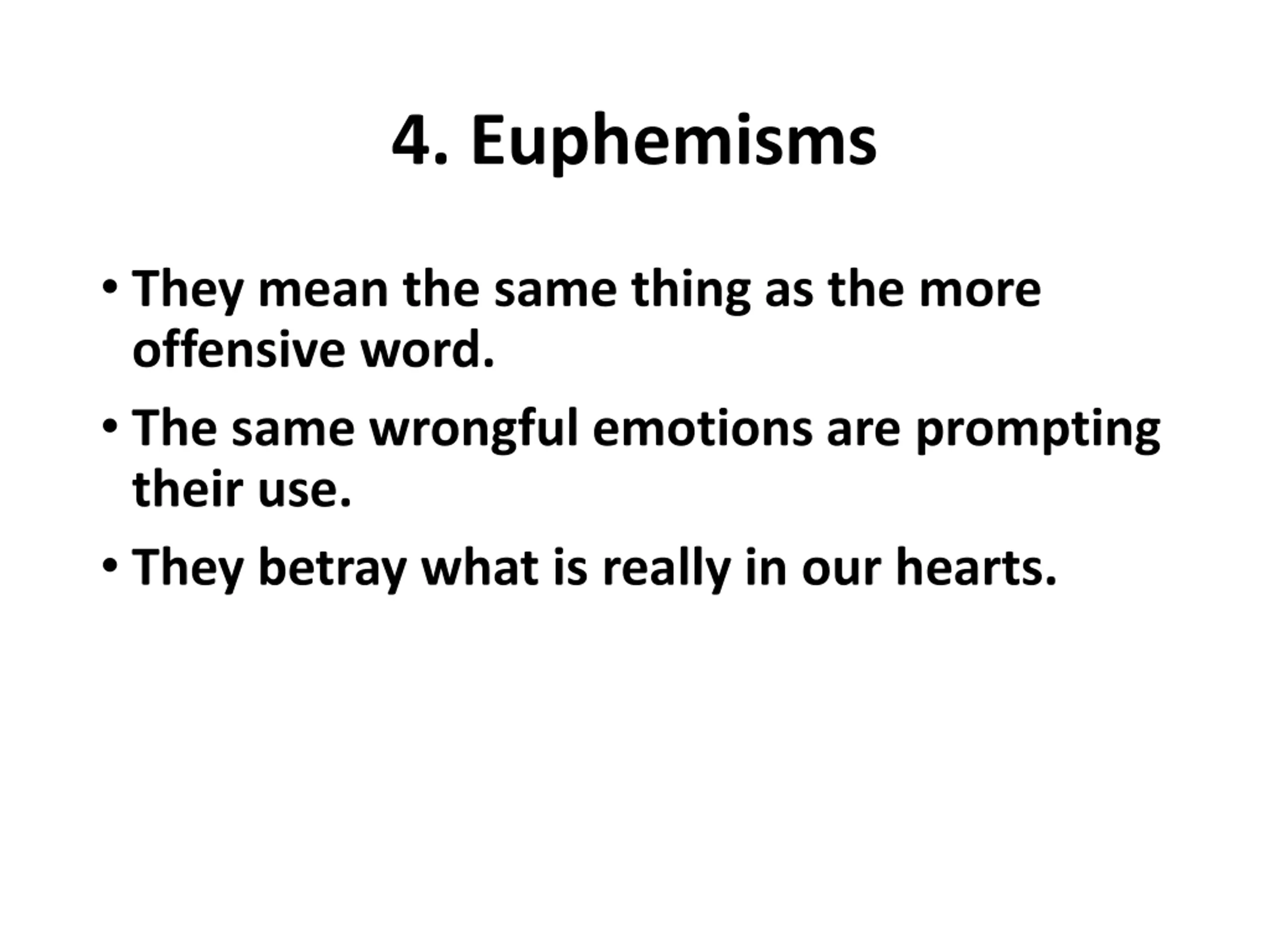 4. Euphemisms

• They mean the same thing as the more offensive word.

• The same wrongful emotions are prompting their use.

• They betray what is really in our hearts.